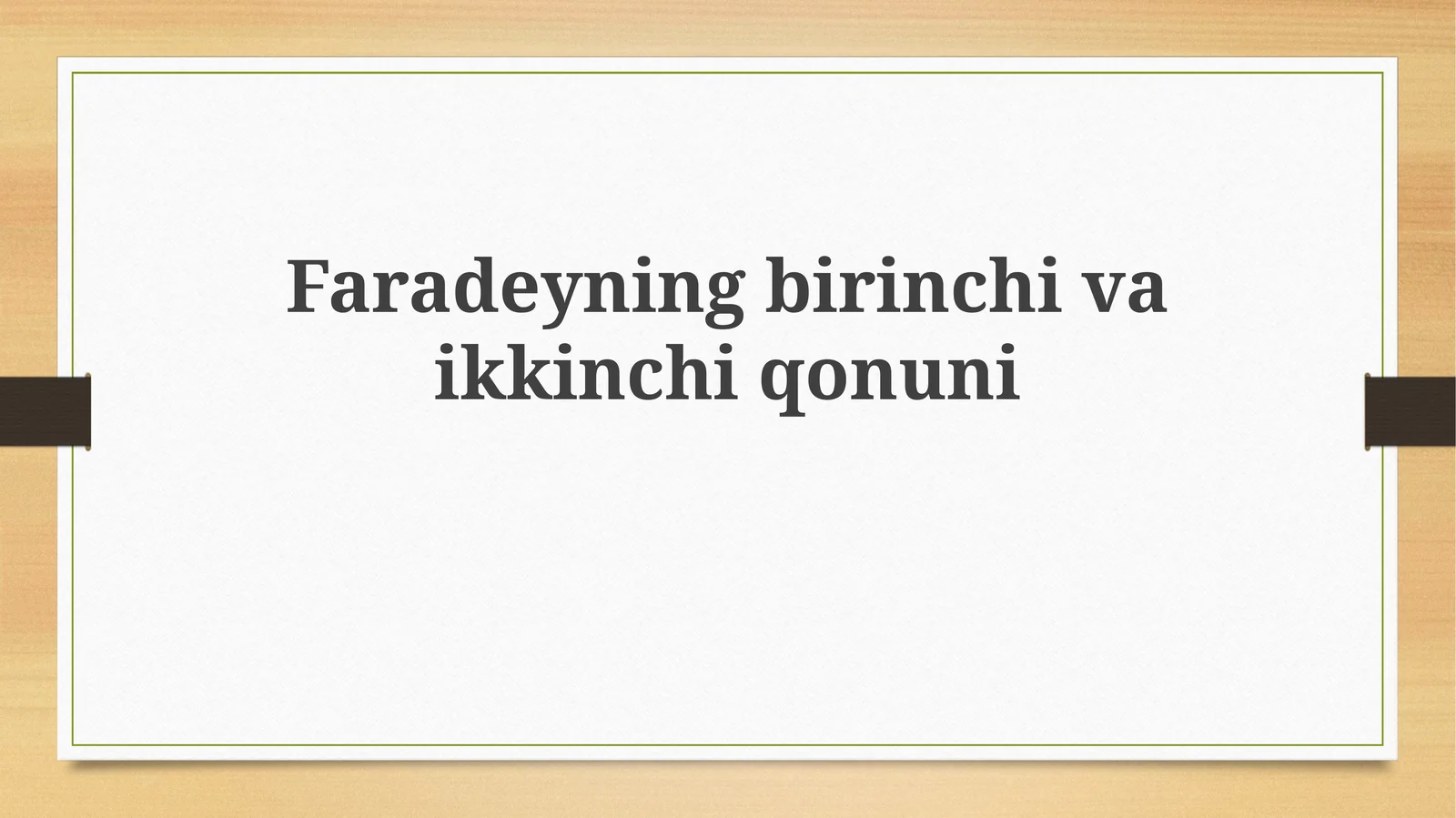 Faradeyning birinchi va ikkinchi qonuni